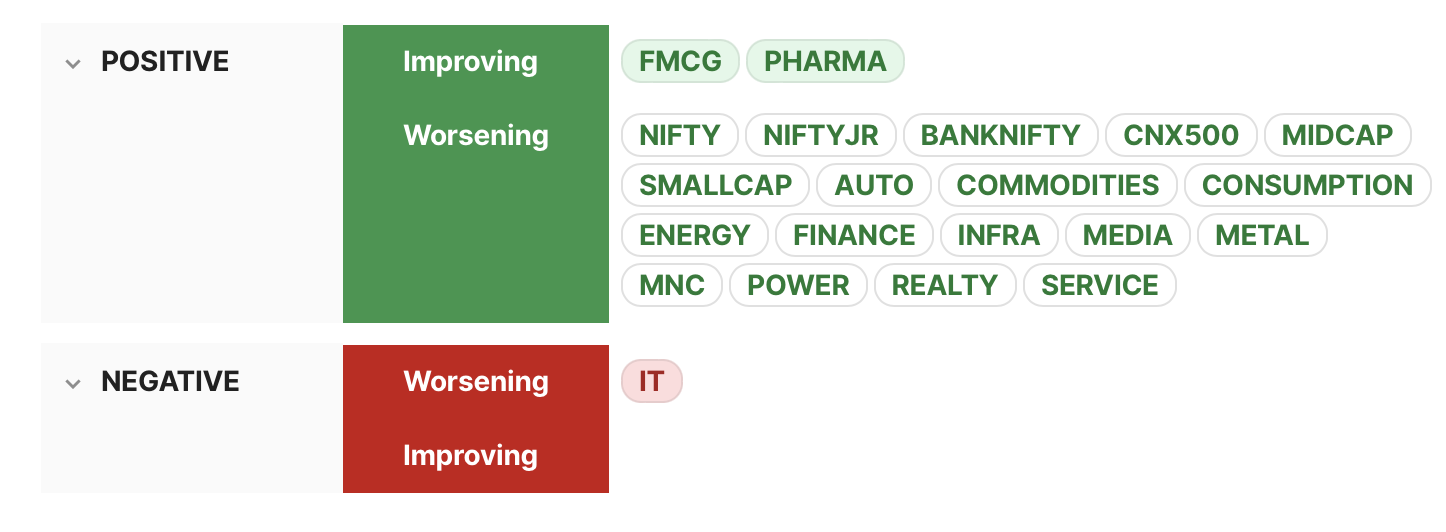 POSITIVE

Improving

FMCG PHARMA

Worsening

NIFTY NIFTYJR BANKNIFTY CNX500 MIDCAP SMALLCAP AUTO COMMODITIES CONSUMPTION ENERGY FINANCE INFRA MEDIA METAL MNC POWER REALTY SERVICE

NEGATIVE

Worsening

IT

Improving